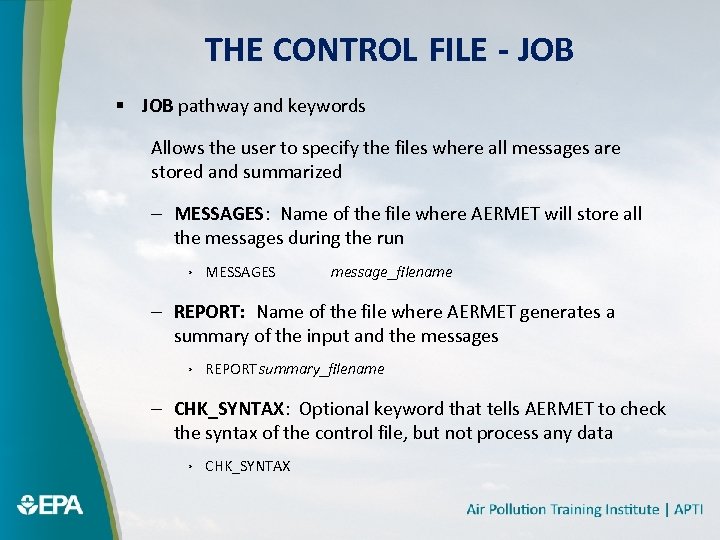 THE CONTROL FILE - JOB

▪ JOB pathway and keywords

Allows the user to specify the files where all messages are stored and summarized

– MESSAGES: Name of the file where AERMET will store all the messages during the run

› MESSAGES message_filename

– REPORT: Name of the file where AERMET generates a summary of the input and the messages

› REPORTsummary_filename

– CHK_SYNTAX: Optional keyword that tells AERMET to check the syntax of the control file, but not process any data

› CHK_SYNTAX

EPA

Air Pollution Training Institute | APTI